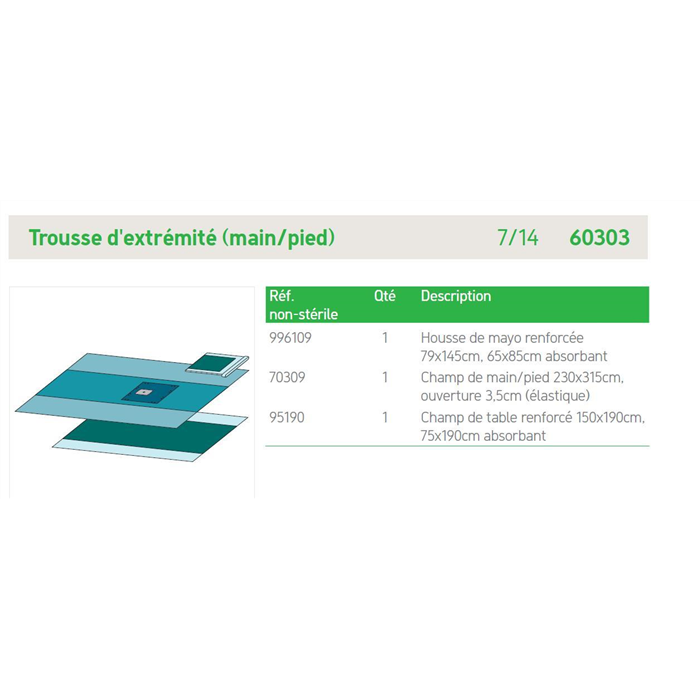 Trousse d'extrémité (main/pied) 7/14 60303

| Réf. non-stérile | Qté | Description |
|---|---|---|
| 996109 | 1 | Housse de mayo renforcée 79x145cm, 65x85cm absorbant |
| 70309 | 1 | Champ de main/pied 230x315cm, ouverture 3,5cm (élastique) |
| 95190 | 1 | Champ de table renforcé 150x190cm, 75x190cm absorbant |